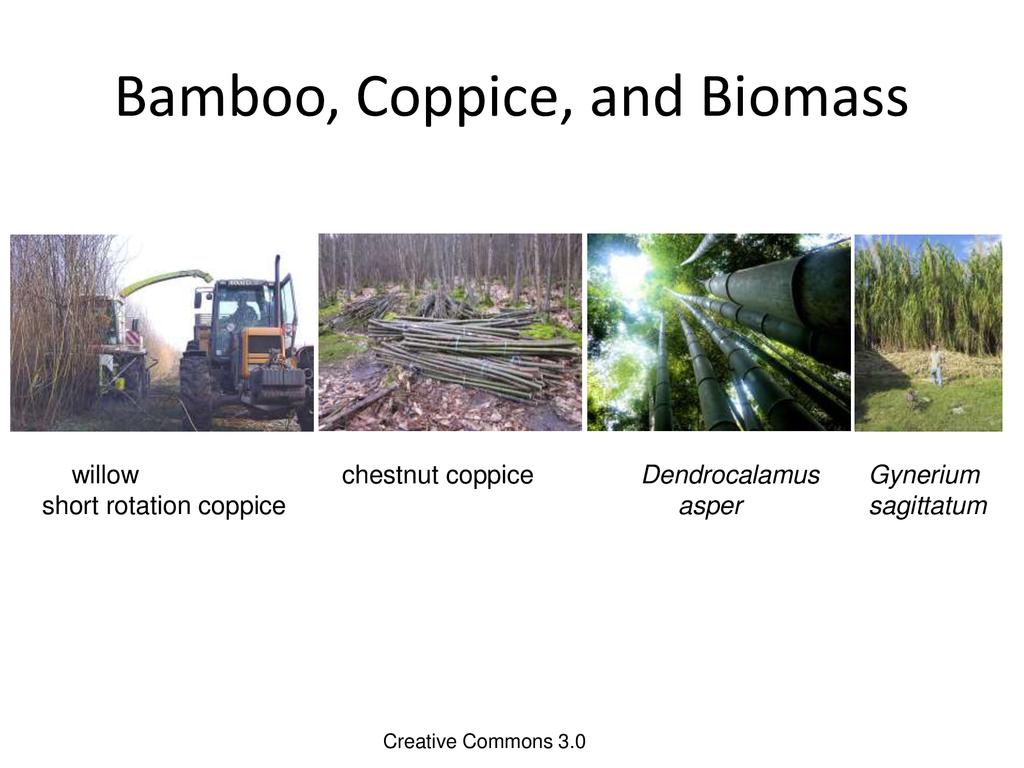 Bamboo, Coppice, and Biomass

willow
short rotation coppice

chestnut coppice

Dendrocalamus asper

Gynerium sagittatum

Creative Commons 3.0